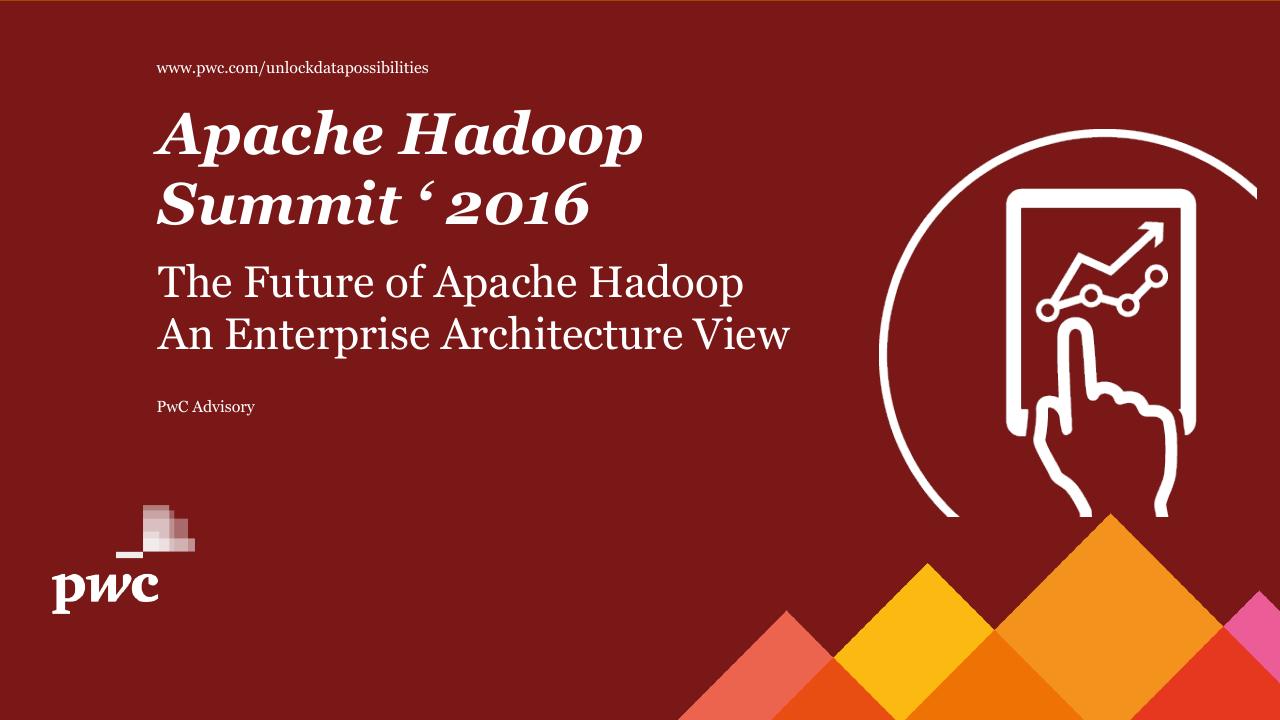 www.pwc.com/unlockdatapossibilities

Apache Hadoop Summit ‘ 2016

The Future of Apache Hadoop
An Enterprise Architecture View

PwC Advisory

pwc